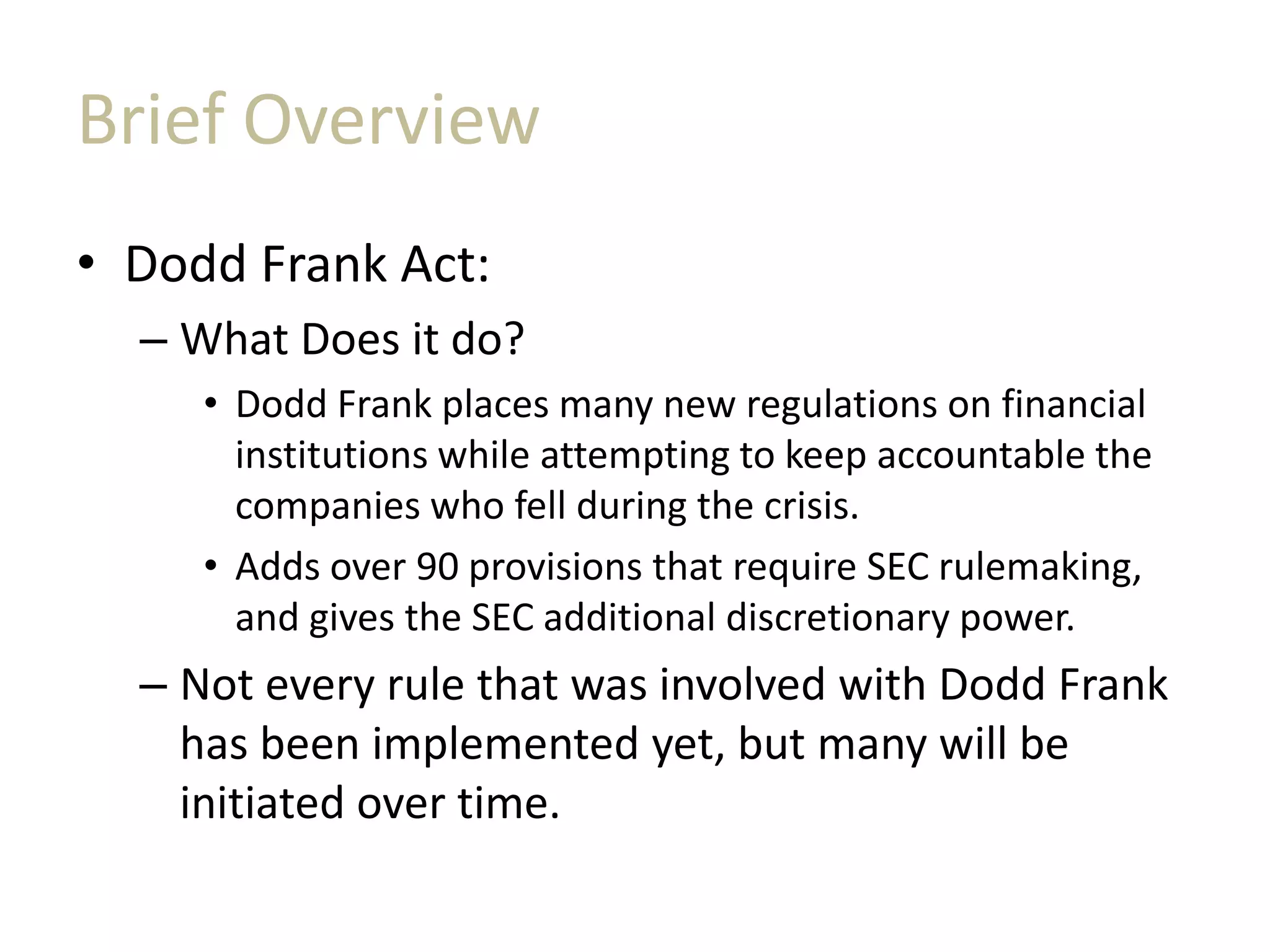 Brief Overview

• Dodd Frank Act:

– What Does it do?

• Dodd Frank places many new regulations on financial institutions while attempting to keep accountable the companies who fell during the crisis.

• Adds over 90 provisions that require SEC rulemaking, and gives the SEC additional discretionary power.

– Not every rule that was involved with Dodd Frank has been implemented yet, but many will be initiated over time.